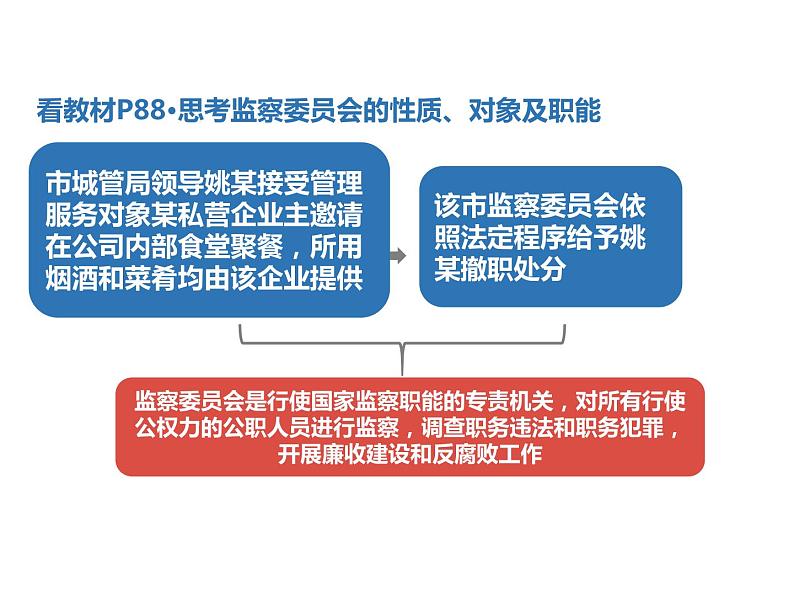 看教材P88•思考监察委员会的性质、对象及职能

市城管局领导姚某接受管理服务对象某私营企业主邀请在公司内部食堂聚餐，所用烟酒和菜肴均由该企业提供

该市监察委员会依照法定程序给予姚某撤职处分

监察委员会是行使国家监察职能的专责机关，对所有行使公权力的公职人员进行监察，调查职务违法和职务犯罪，开展廉收建设和反腐败工作